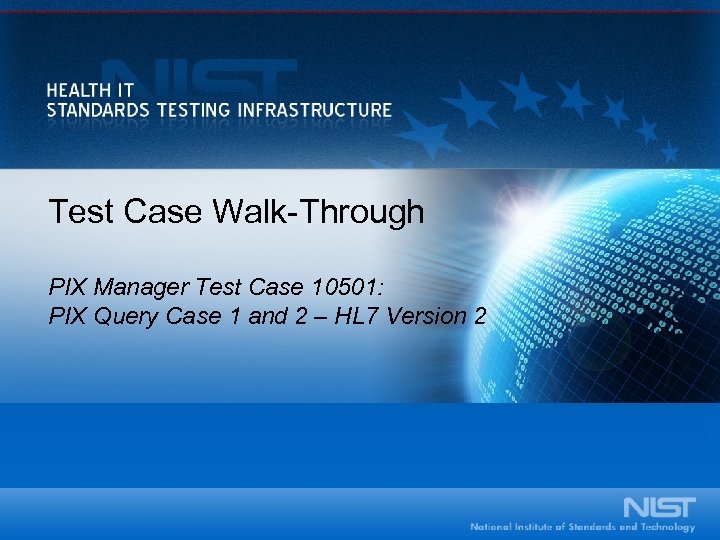 NIST

HEALTH IT
STANDARDS TESTING INFRASTRUCTURE

Test Case Walk-Through

PIX Manager Test Case 10501:
PIX Query Case 1 and 2 – HL7 Version 2

NIST
National Institute of Standards and Technology